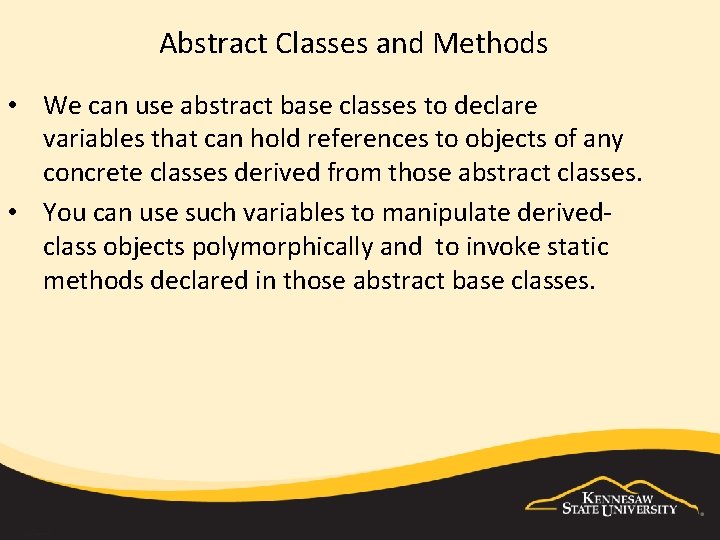 Abstract Classes and Methods

• We can use abstract base classes to declare variables that can hold references to objects of any concrete classes derived from those abstract classes.

• You can use such variables to manipulate derived-class objects polymorphically and to invoke static methods declared in those abstract base classes.

KENNESAW STATE UNIVERSITY